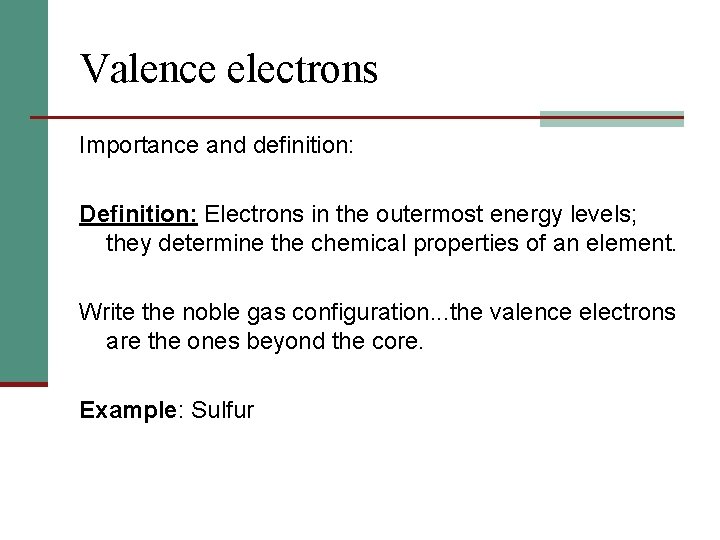 Valence electrons

Importance and definition:

Definition: Electrons in the outermost energy levels; they determine the chemical properties of an element.

Write the noble gas configuration...the valence electrons are the ones beyond the core.

Example: Sulfur